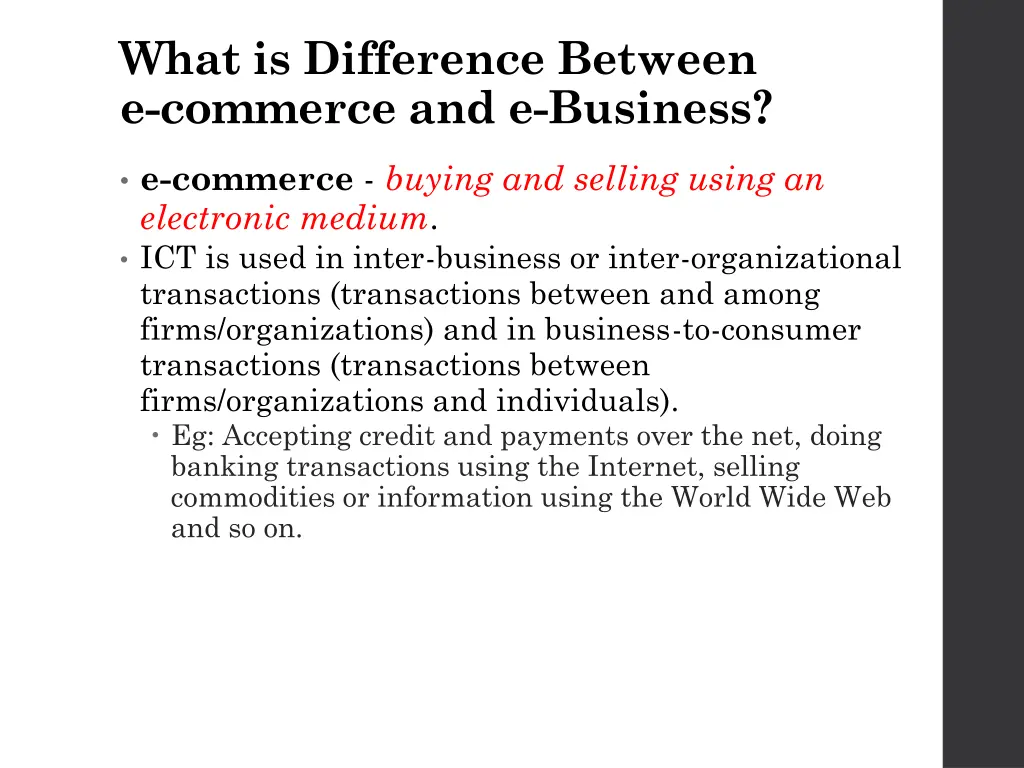 What is Difference Between e-commerce and e-Business?

• e-commerce - buying and selling using an electronic medium.

• ICT is used in inter-business or inter-organizational transactions (transactions between and among firms/organizations) and in business-to-consumer transactions (transactions between firms/organizations and individuals).

• Eg: Accepting credit and payments over the net, doing banking transactions using the Internet, selling commodities or information using the World Wide Web and so on.